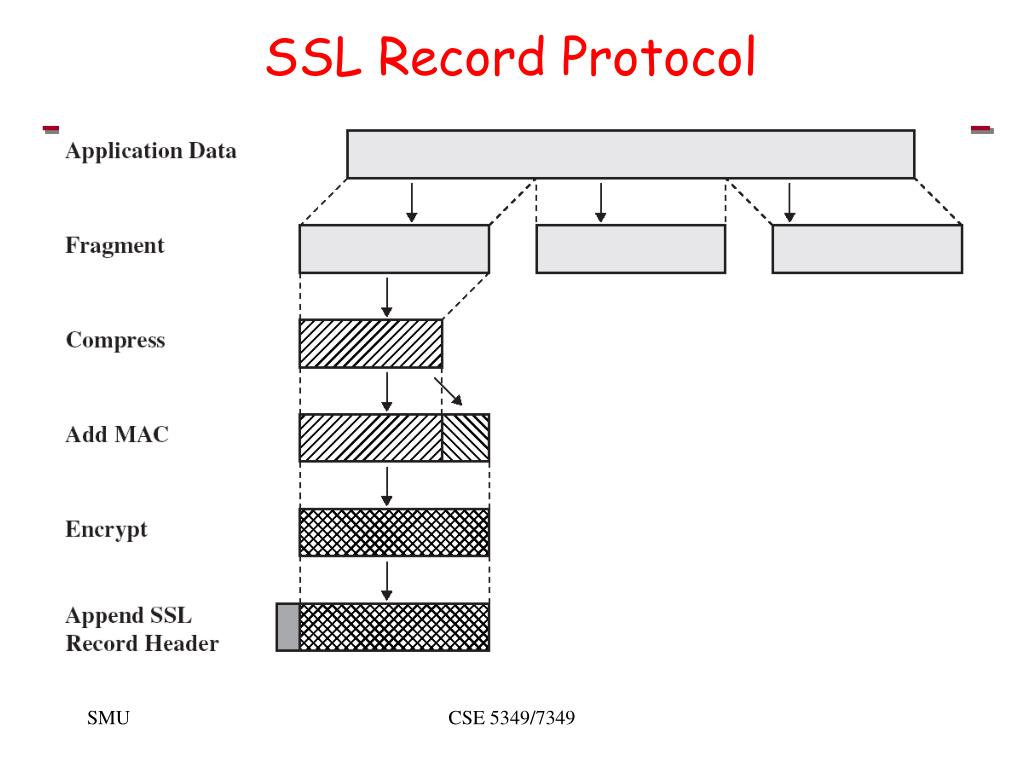 SSL Record Protocol

Application Data

Fragment

Compress

Add MAC

Encrypt

Append SSL Record Header

SMU

CSE 5349/7349